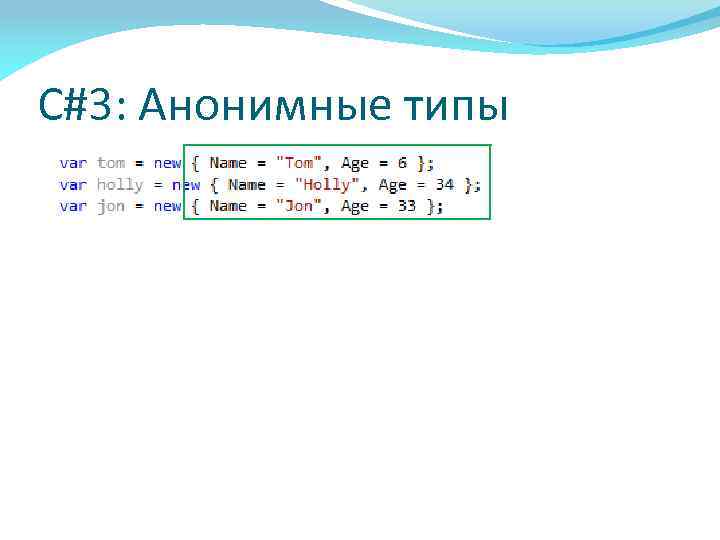 C#3: Анонимные типы

var tom = new { Name = "Tom", Age = 6 };
var holly = new { Name = "Holly", Age = 34 };
var jon = new { Name = "Jon", Age = 33 };